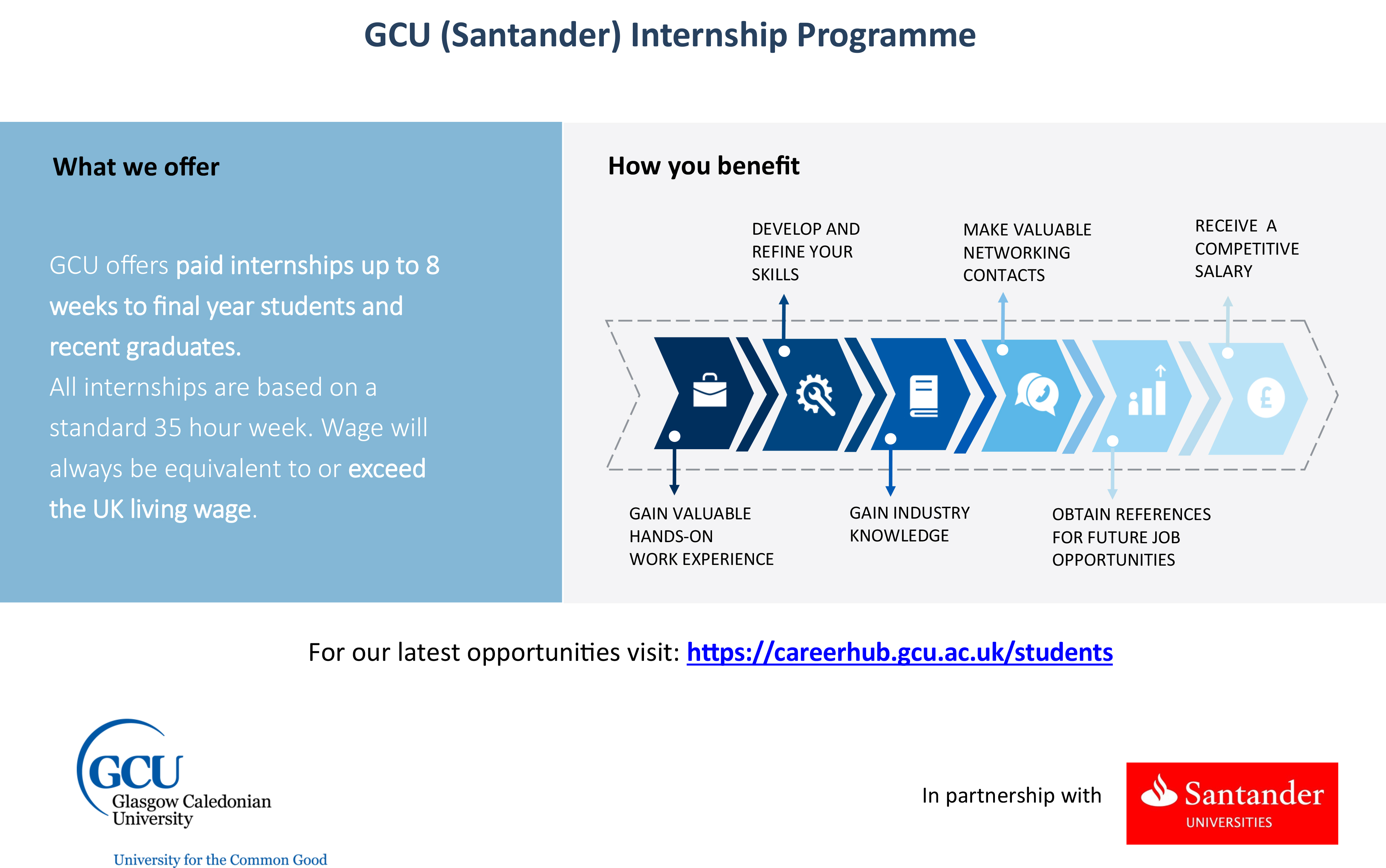 GCU (Santander) Internship Programme

What we offer

GCU offers paid internships up to 8 weeks to final year students and recent graduates.
All internships are based on a standard 35 hour week. Wage will always be equivalent to or exceed the UK living wage.

How you benefit

DEVELOP AND REFINE YOUR SKILLS

MAKE VALUABLE NETWORKING CONTACTS

RECEIVE A COMPETITIVE SALARY

£

GAIN VALUABLE HANDS-ON WORK EXPERIENCE

GAIN INDUSTRY KNOWLEDGE

OBTAIN REFERENCES FOR FUTURE JOB OPPORTUNITIES

For our latest opportunities visit: https://careerhub.gcu.ac.uk/students

GCU
Glasgow Caledonian University

University for the Common Good

In partnership with

Santander
UNIVERSITIES